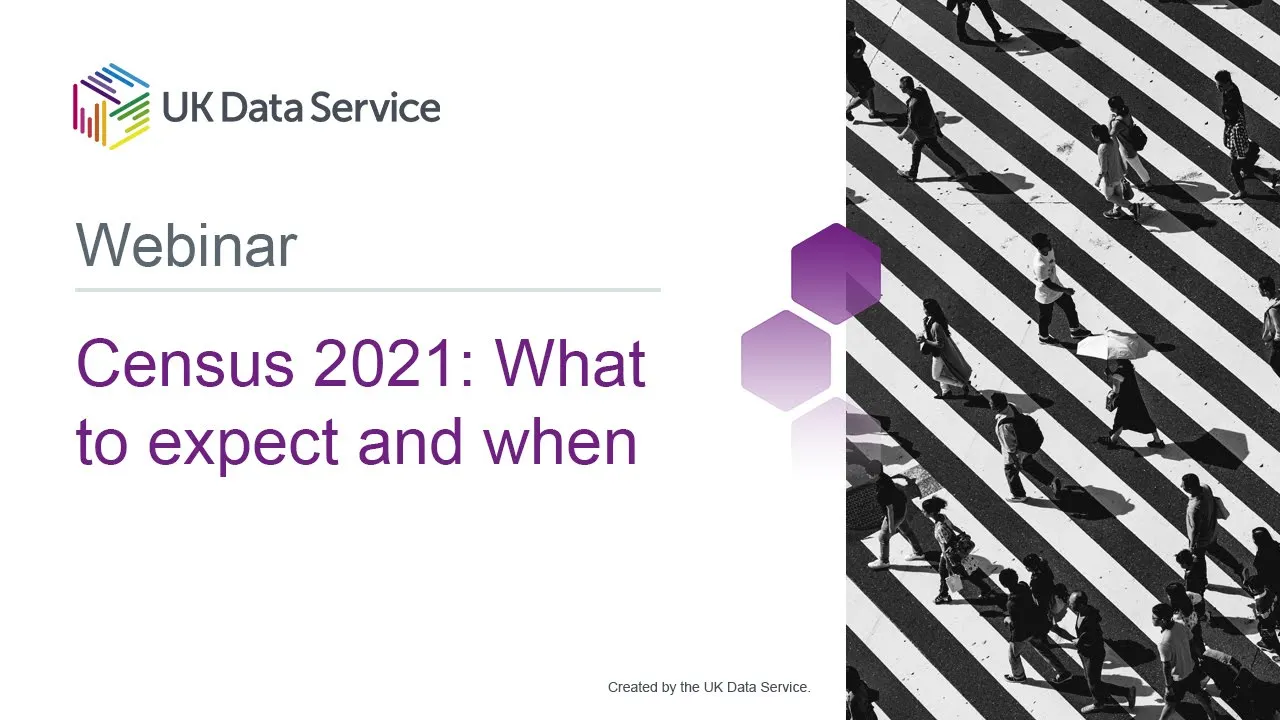 UK Data Service

Webinar

Census 2021: What to expect and when

Created by the UK Data Service.